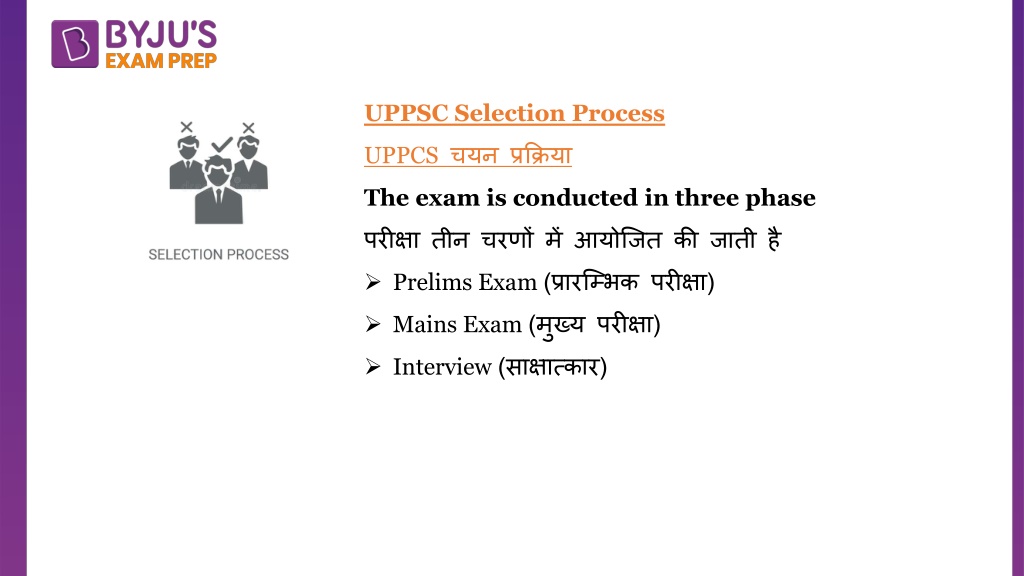 BYJU'S
EXAM PREP

SELECTION PROCESS

UPPSC Selection Process

UPPCS चयन प्रक्रिया

The exam is conducted in three phase

परीक्षा तीन चरणों में आयोजित की जाती है

➢ Prelims Exam (प्रारम्भिक परीक्षा)

➢ Mains Exam (मुख्य परीक्षा)

➢ Interview (साक्षात्कार)